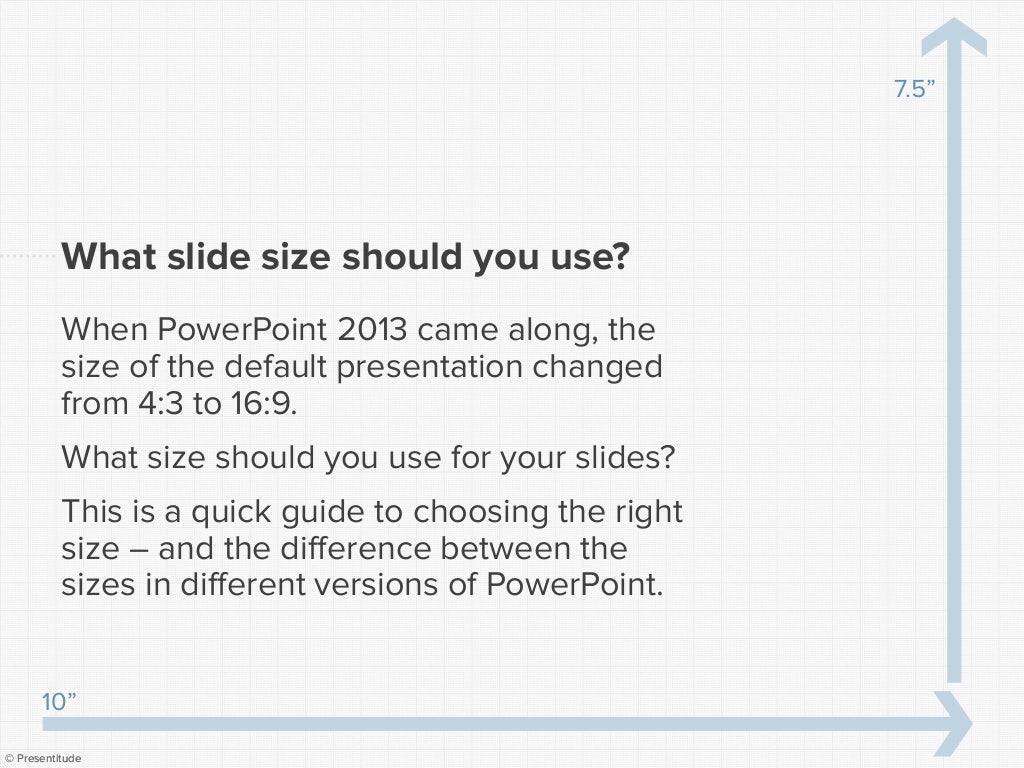 7.5”

What slide size should you use?

When PowerPoint 2013 came along, the size of the default presentation changed from 4:3 to 16:9.

What size should you use for your slides?

This is a quick guide to choosing the right size – and the difference between the sizes in different versions of PowerPoint.

10”

© Presentitude